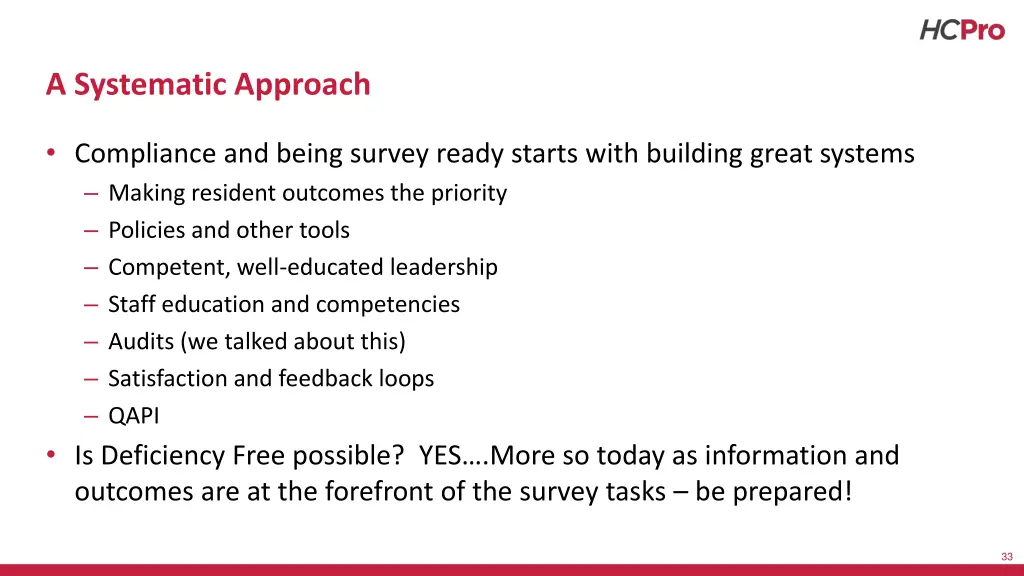 HCPro

A Systematic Approach

• Compliance and being survey ready starts with building great systems
– Making resident outcomes the priority
– Policies and other tools
– Competent, well-educated leadership
– Staff education and competencies
– Audits (we talked about this)
– Satisfaction and feedback loops
– QAPI
• Is Deficiency Free possible? YES….More so today as information and outcomes are at the forefront of the survey tasks – be prepared!

33